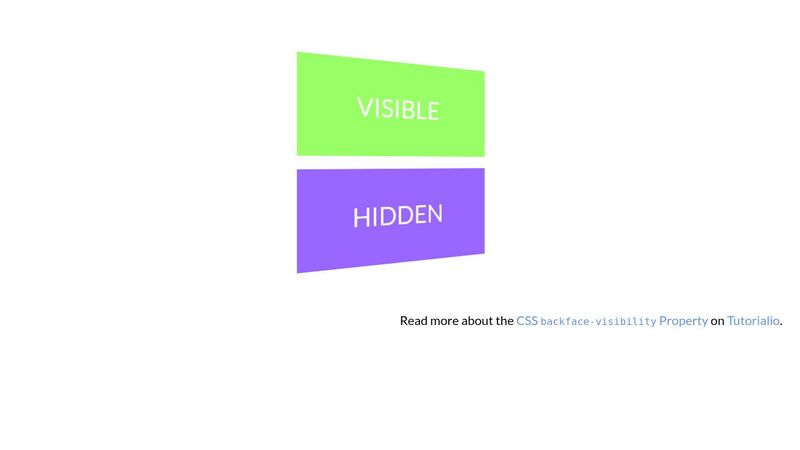 VISIBLE

HIDDEN

Read more about the CSS backface-visibility Property on Tutorialio.